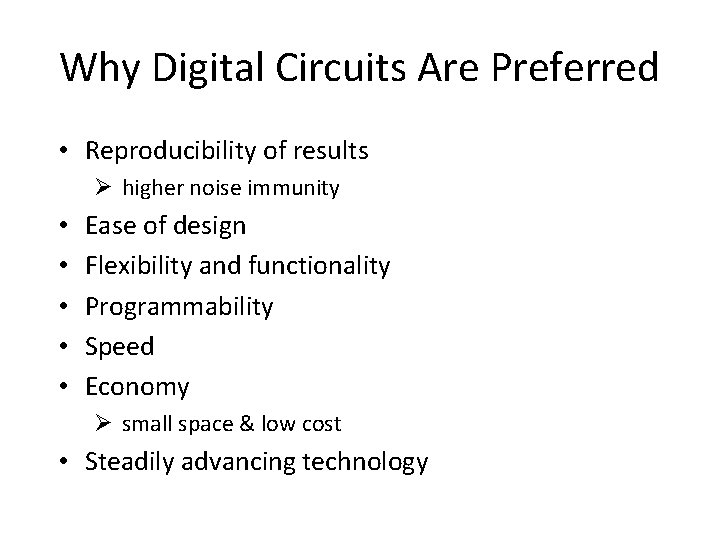 Why Digital Circuits Are Preferred

• Reproducibility of results
  ➢ higher noise immunity
• Ease of design
• Flexibility and functionality
• Programmability
• Speed
• Economy
  ➢ small space & low cost
• Steadily advancing technology